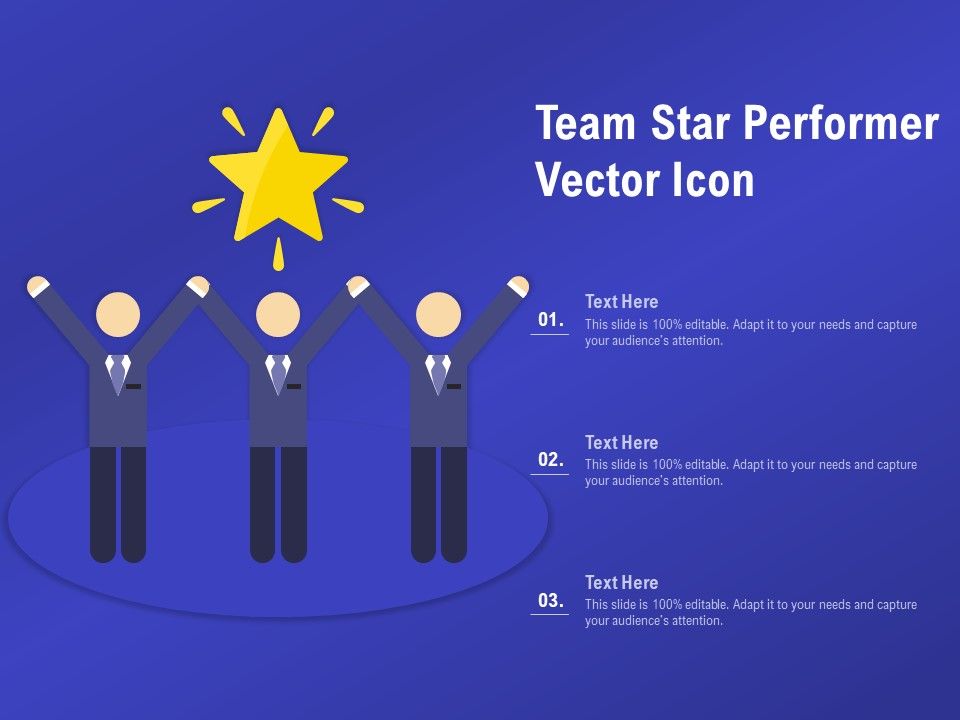 Team Star Performer Vector Icon

01.

Text Here

This slide is 100% editable. Adapt it to your needs and capture your audience's attention.

02.

Text Here

This slide is 100% editable. Adapt it to your needs and capture your audience's attention.

03.

Text Here

This slide is 100% editable. Adapt it to your needs and capture your audience's attention.